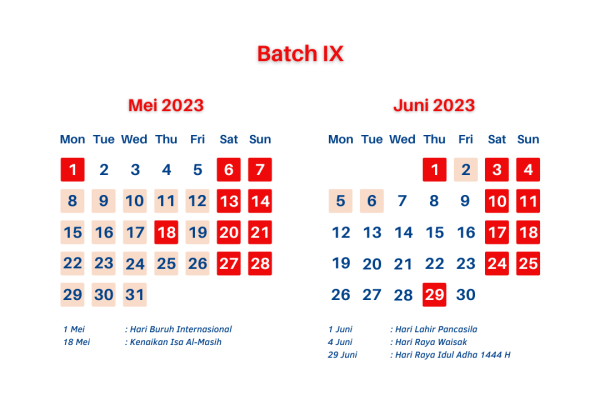 Batch IX

Mei 2023

| Mon | Tue | Wed | Thu | Fri | Sat | Sun |
|---|---|---|---|---|---|---|
| 1 | 2 | 3 | 4 | 5 | 6 | 7 |
| 8 | 9 | 10 | 11 | 12 | 13 | 14 |
| 15 | 16 | 17 | 18 | 19 | 20 | 21 |
| 22 | 23 | 24 | 25 | 26 | 27 | 28 |
| 29 | 30 | 31 | | | | |

1 Mei : Hari Buruh Internasional
18 Mei : Kenaikan Isa Al-Masih

Juni 2023

| Mon | Tue | Wed | Thu | Fri | Sat | Sun |
|---|---|---|---|---|---|---|
| | | | 1 | 2 | 3 | 4 |
| 5 | 6 | 7 | 8 | 9 | 10 | 11 |
| 12 | 13 | 14 | 15 | 16 | 17 | 18 |
| 19 | 20 | 21 | 22 | 23 | 24 | 25 |
| 26 | 27 | 28 | 29 | 30 | | |

1 Juni : Hari Lahir Pancasila
4 Juni : Hari Raya Waisak
29 Juni : Hari Raya Idul Adha 1444 H